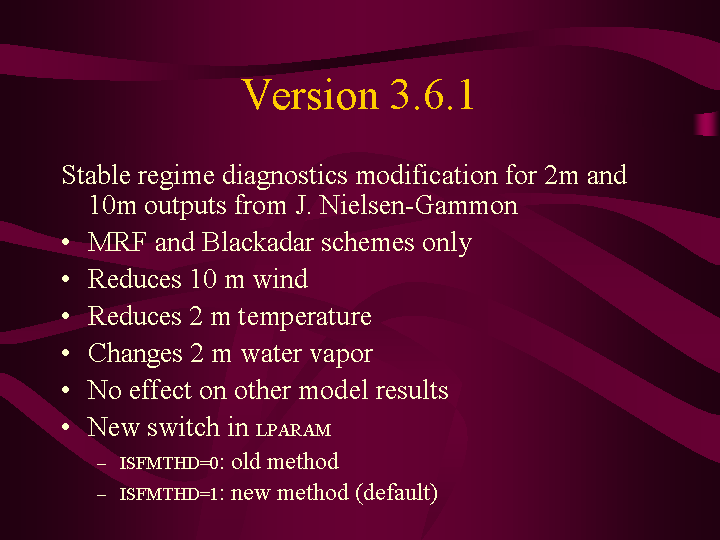 Version 3.6.1

Stable regime diagnostics modification for 2m and 10m outputs from J. Nielsen-Gammon

• MRF and Blackadar schemes only
• Reduces 10 m wind
• Reduces 2 m temperature
• Changes 2 m water vapor
• No effect on other model results
• New switch in LPARAM
– ISFMTHD=0: old method
– ISFMTHD=1: new method (default)